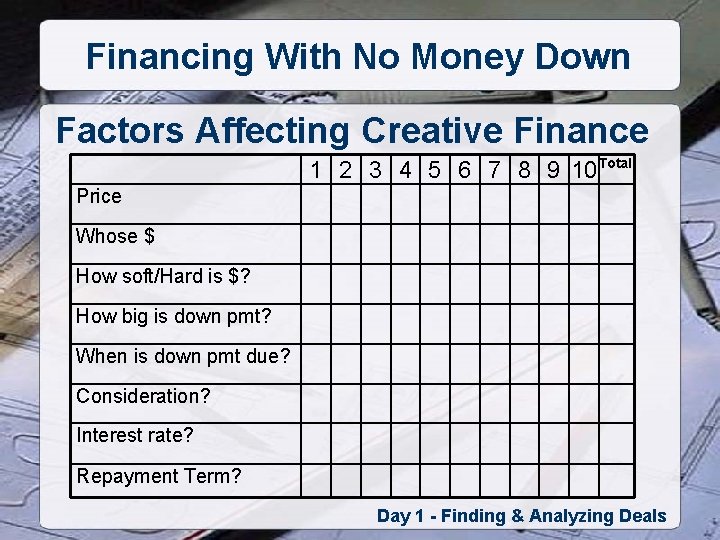 Financing With No Money Down

Factors Affecting Creative Finance

| | 1 | 2 | 3 | 4 | 5 | 6 | 7 | 8 | 9 | 10 | Total |
|---|---|---|---|---|---|---|---|---|---|---|---|
| Price | | | | | | | | | | | |
| Whose $ | | | | | | | | | | | |
| How soft/Hard is $? | | | | | | | | | | | |
| How big is down pmt? | | | | | | | | | | | |
| When is down pmt due? | | | | | | | | | | | |
| Consideration? | | | | | | | | | | | |
| Interest rate? | | | | | | | | | | | |
| Repayment Term? | | | | | | | | | | | |

Day 1 - Finding & Analyzing Deals